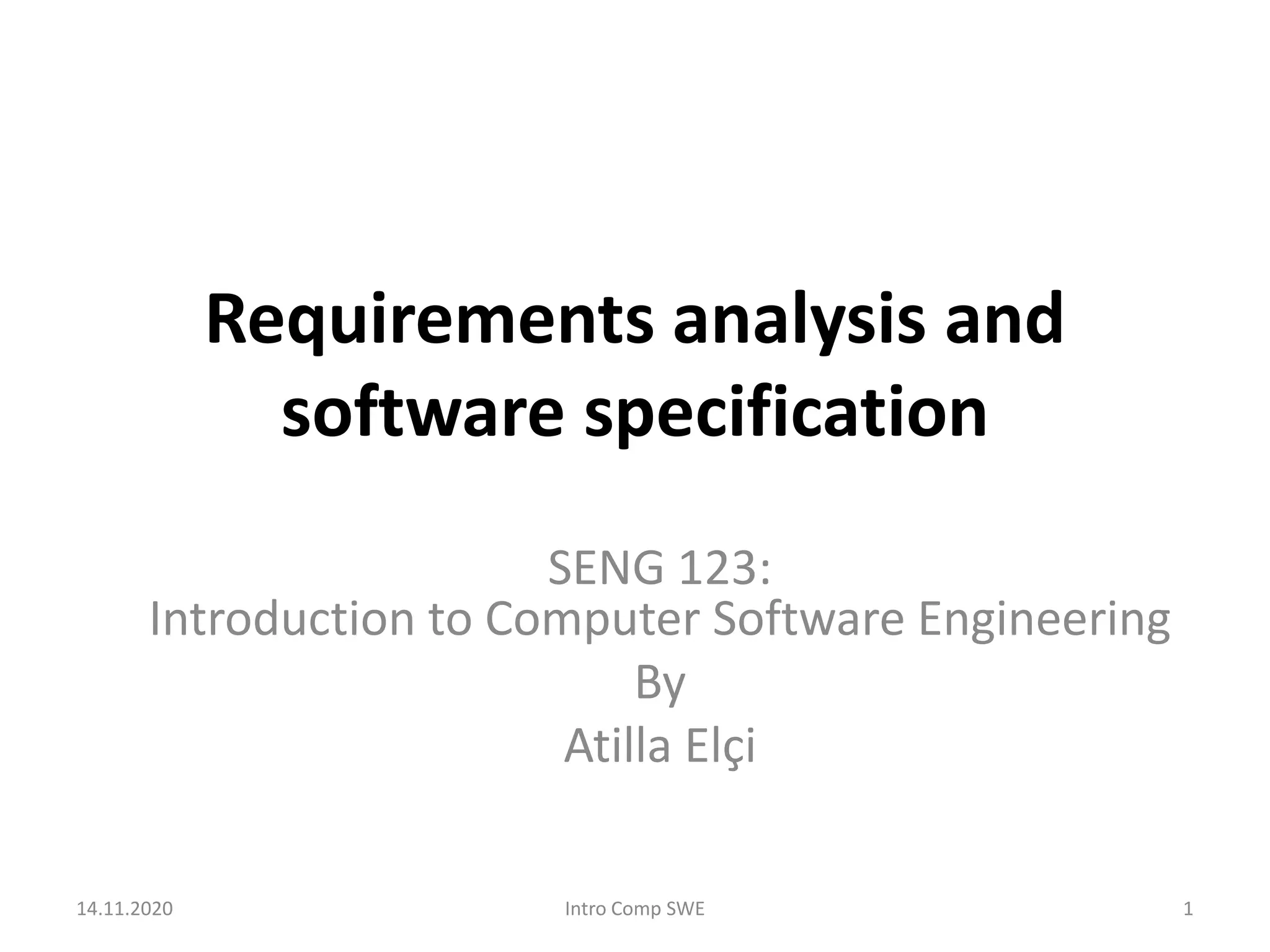 Requirements analysis and software specification

SENG 123:
Introduction to Computer Software Engineering
By
Atilla Elçi

14.11.2020

Intro Comp SWE

1